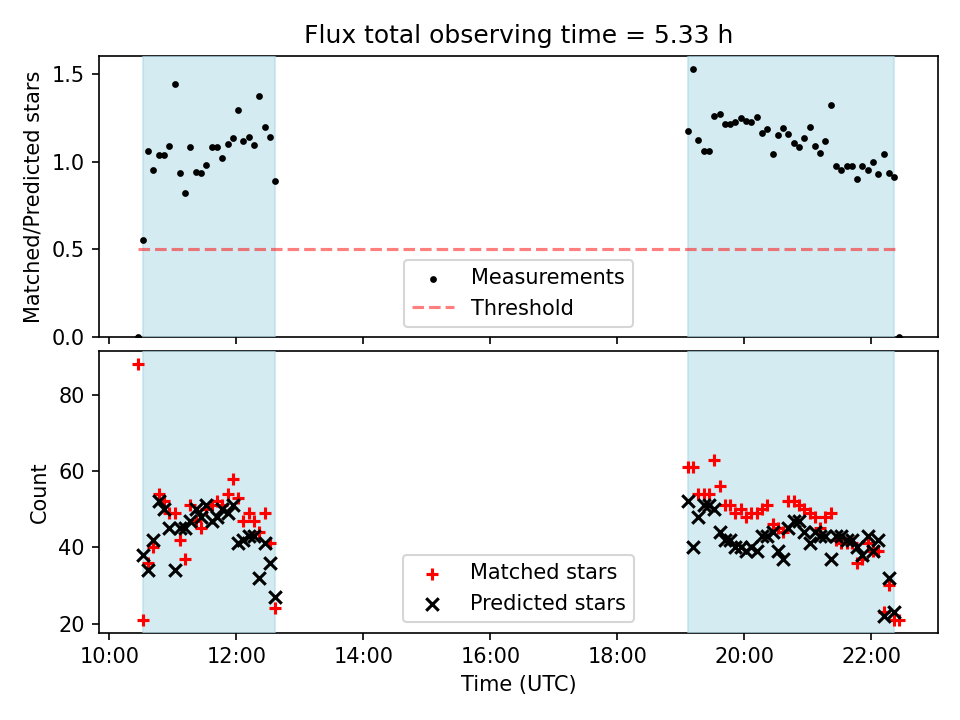 Flux total observing time = 5.33 h

Matched/Predicted stars

1.5
1.0
0.5
0.0

Measurements
Threshold

Count

80
60
40
20

Matched stars
Predicted stars

10:00
12:00
14:00
16:00
18:00
20:00
22:00

Time (UTC)